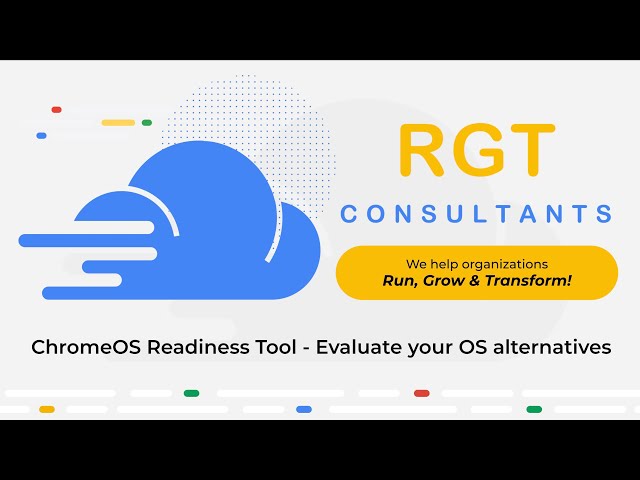 RGT
CONSULTANTS

We help organizations
Run, Grow & Transform!

ChromeOS Readiness Tool - Evaluate your OS alternatives